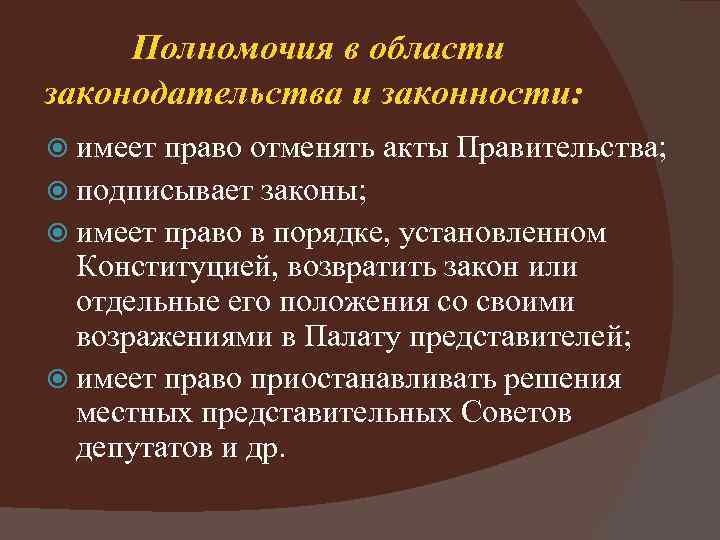 Полномочия в области законодательства и законности:

имеет право отменять акты Правительства;

подписывает законы;

имеет право в порядке, установленном Конституцией, возвратить закон или отдельные его положения со своими возражениями в Палату представителей;

имеет право приостанавливать решения местных представительных Советов депутатов и др.